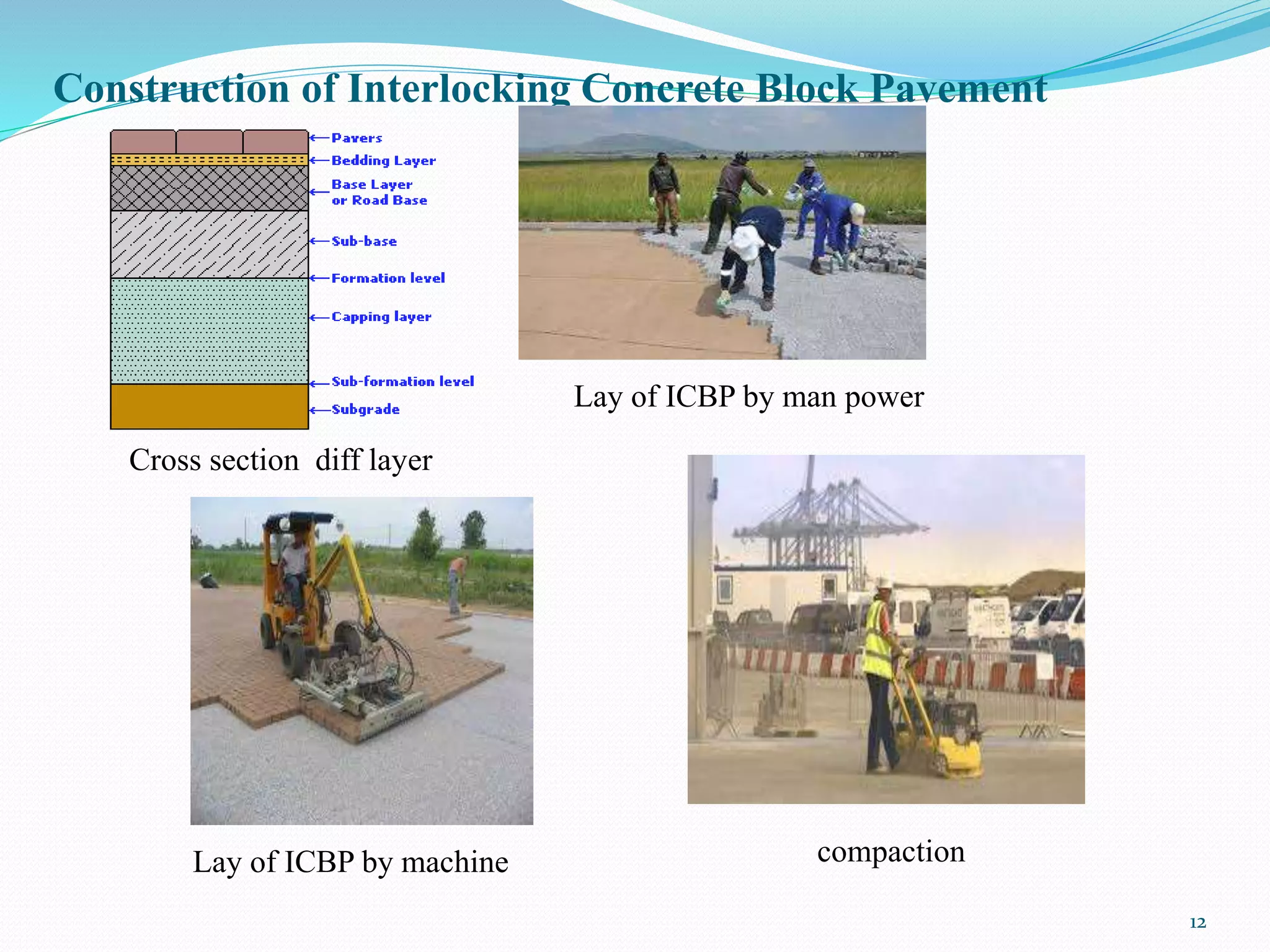 Construction of Interlocking Concrete Block Pavement

Pavers
Bedding Layer
Base Layer or Road Base
Sub-base
Formation level
Capping layer
Sub-formation level
Subgrade

Cross section diff layer

Lay of ICBP by man power

Lay of ICBP by machine

compaction

12